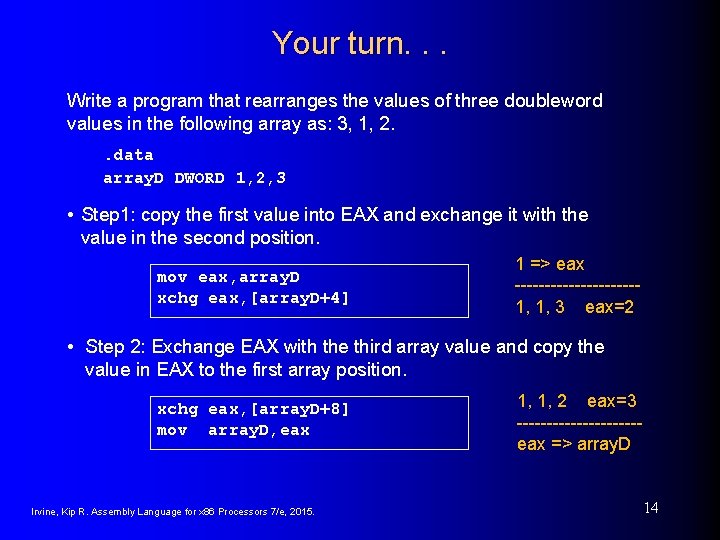 Your turn. . .

Write a program that rearranges the values of three doubleword values in the following array as: 3, 1, 2.

.data
arrayD DWORD 1,2,3

• Step1: copy the first value into EAX and exchange it with the value in the second position.

mov eax,arrayD
xchg eax,[arrayD+4]

1 => eax
--------------------
1, 1, 3 eax=2

• Step 2: Exchange EAX with the third array value and copy the value in EAX to the first array position.

xchg eax,[arrayD+8]
mov arrayD,eax

1, 1, 2 eax=3
--------------------
eax => arrayD

Irvine, Kip R. Assembly Language for x86 Processors 7/e, 2015.

14